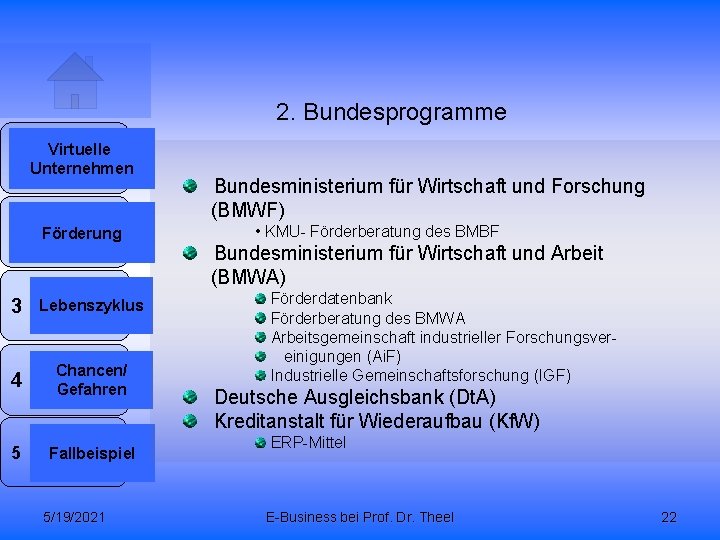 Virtuelle Unternehmen

Förderung

3 Lebenszyklus

4 Chancen/ Gefahren

5 Fallbeispiel

2. Bundesprogramme

Bundesministerium für Wirtschaft und Forschung (BMWF)
• KMU- Förderberatung des BMBF

Bundesministerium für Wirtschaft und Arbeit (BMWA)
Förderdatenbank
Förderberatung des BMWA
Arbeitsgemeinschaft industrieller Forschungsver-
einigungen (AiF)
Industrielle Gemeinschaftsforschung (IGF)

Deutsche Ausgleichsbank (DtA)

Kreditanstalt für Wiederaufbau (KfW)
ERP-Mittel

5/19/2021 E-Business bei Prof. Dr. Theel 22